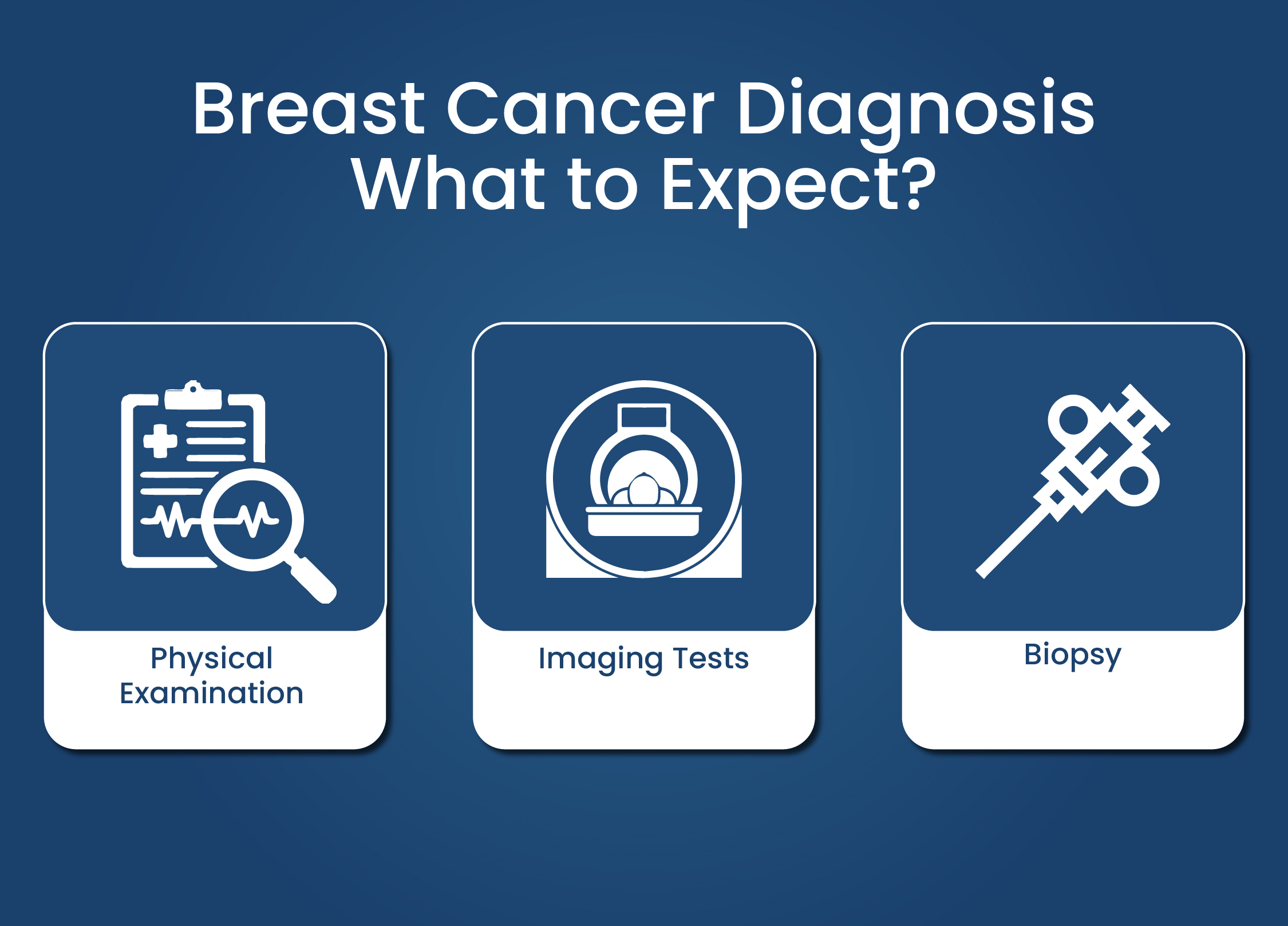 Breast Cancer Diagnosis
What to Expect?

Physical Examination

Imaging Tests

Biopsy